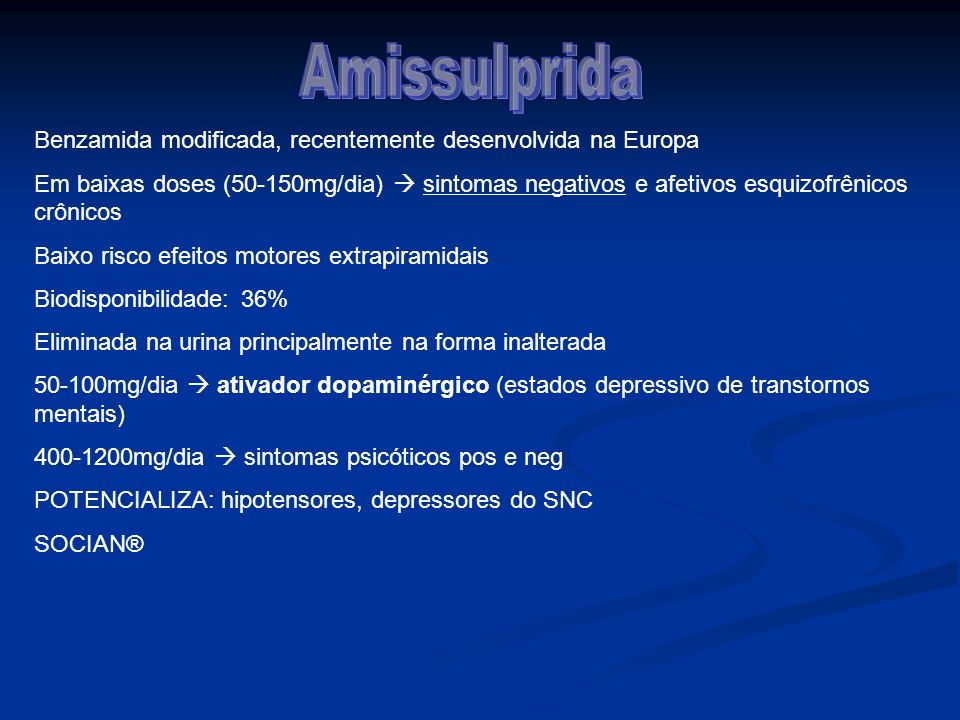 Amissulprida

Benzamida modificada, recentemente desenvolvida na Europa

Em baixas doses (50-150mg/dia) → sintomas negativos e afetivos esquizofrênicos crônicos

Baixo risco efeitos motores extrapiramidais

Biodisponibilidade: 36%

Eliminada na urina principalmente na forma inalterada

50-100mg/dia → ativador dopaminérgico (estados depressivo de transtornos mentais)

400-1200mg/dia → sintomas psicóticos pos e neg

POTENCIALIZA: hipotensores, depressores do SNC

SOCIAN®